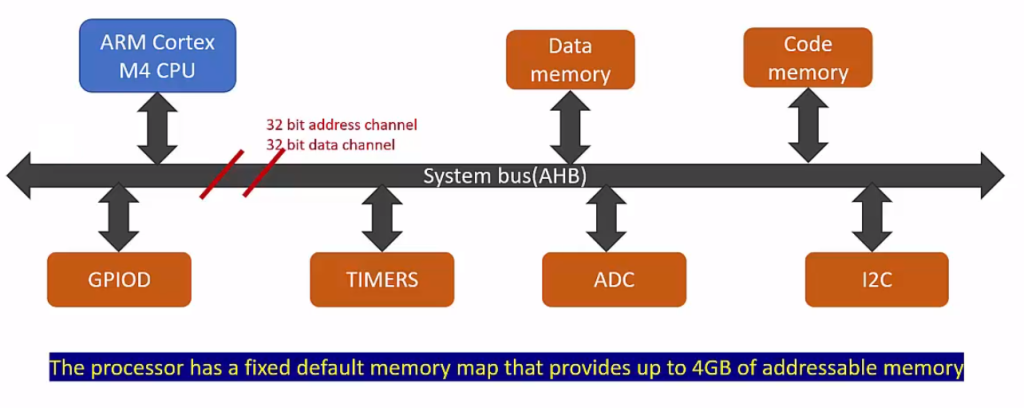 ARM Cortex M4 CPU

Data memory

Code memory

32 bit address channel
32 bit data channel

System bus(AHB)

GPIOD

TIMERS

ADC

I2C

The processor has a fixed default memory map that provides up to 4GB of addressable memory